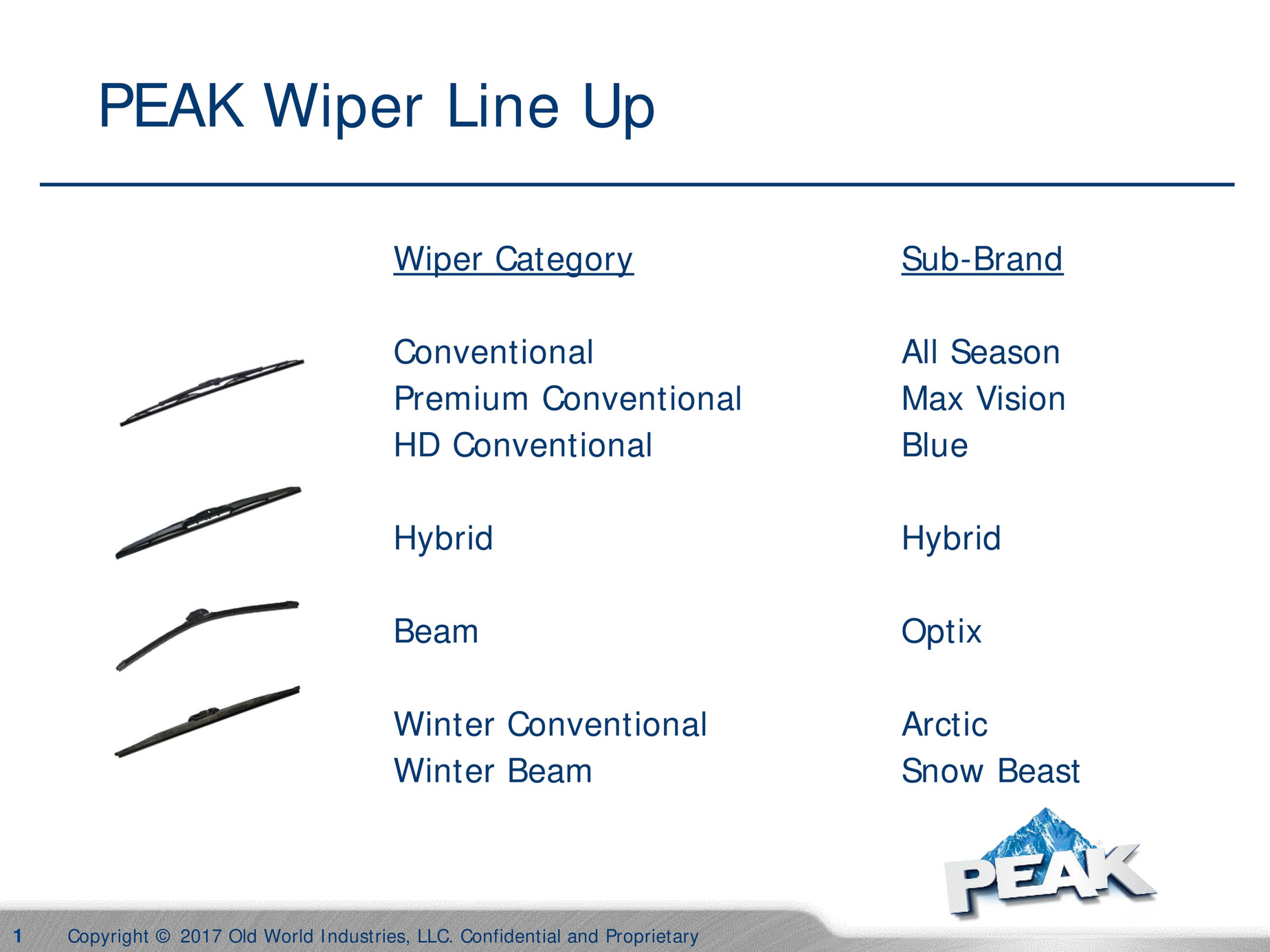 PEAK Wiper Line Up

| Wiper Category | Sub-Brand |
|---|---|
| Conventional | All Season |
| Premium Conventional | Max Vision |
| HD Conventional | Blue |
| Hybrid | Hybrid |
| Beam | Optix |
| Winter Conventional | Arctic |
| Winter Beam | Snow Beast |

PEAK

1 Copyright © 2017 Old World Industries, LLC. Confidential and Proprietary